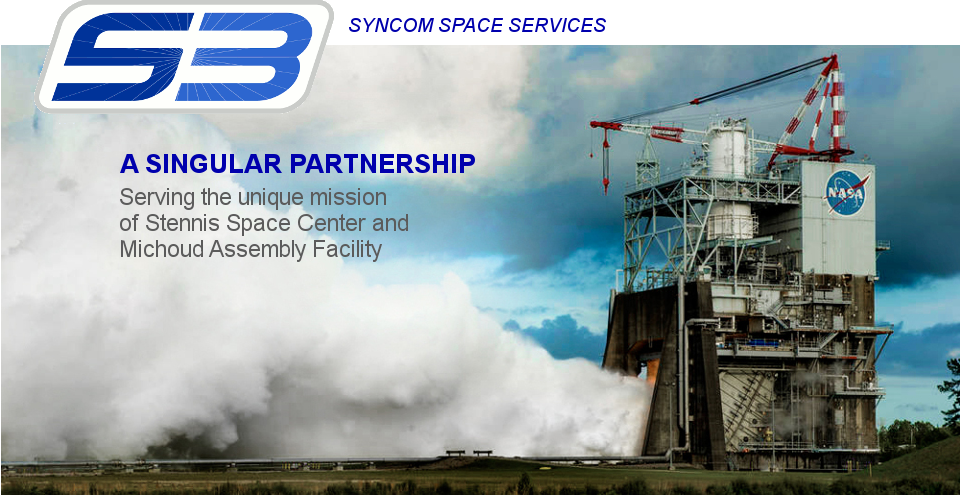 S3

SYNCOM SPACE SERVICES

A SINGULAR PARTNERSHIP

Serving the unique mission of Stennis Space Center and Michoud Assembly Facility

NASA